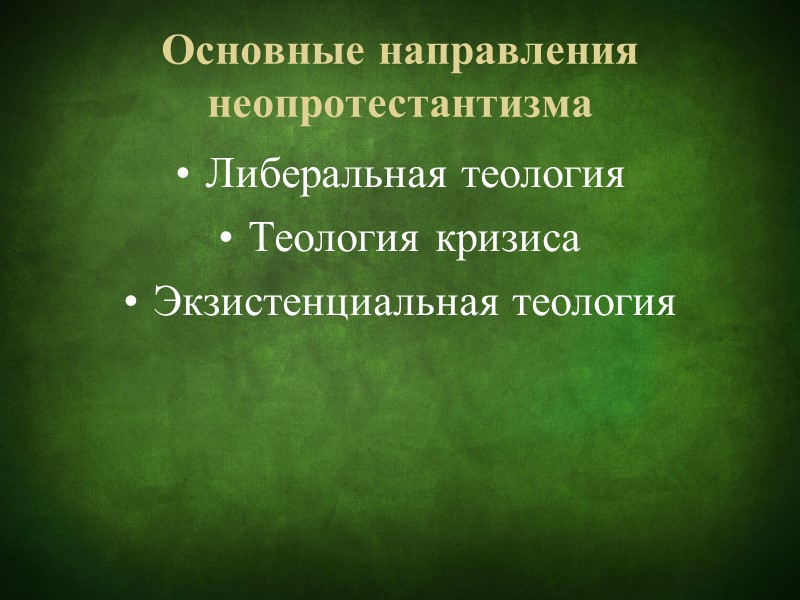 Основные направления неопротестантизма

• Либеральная теология
• Теология кризиса
• Экзистенциальная теология